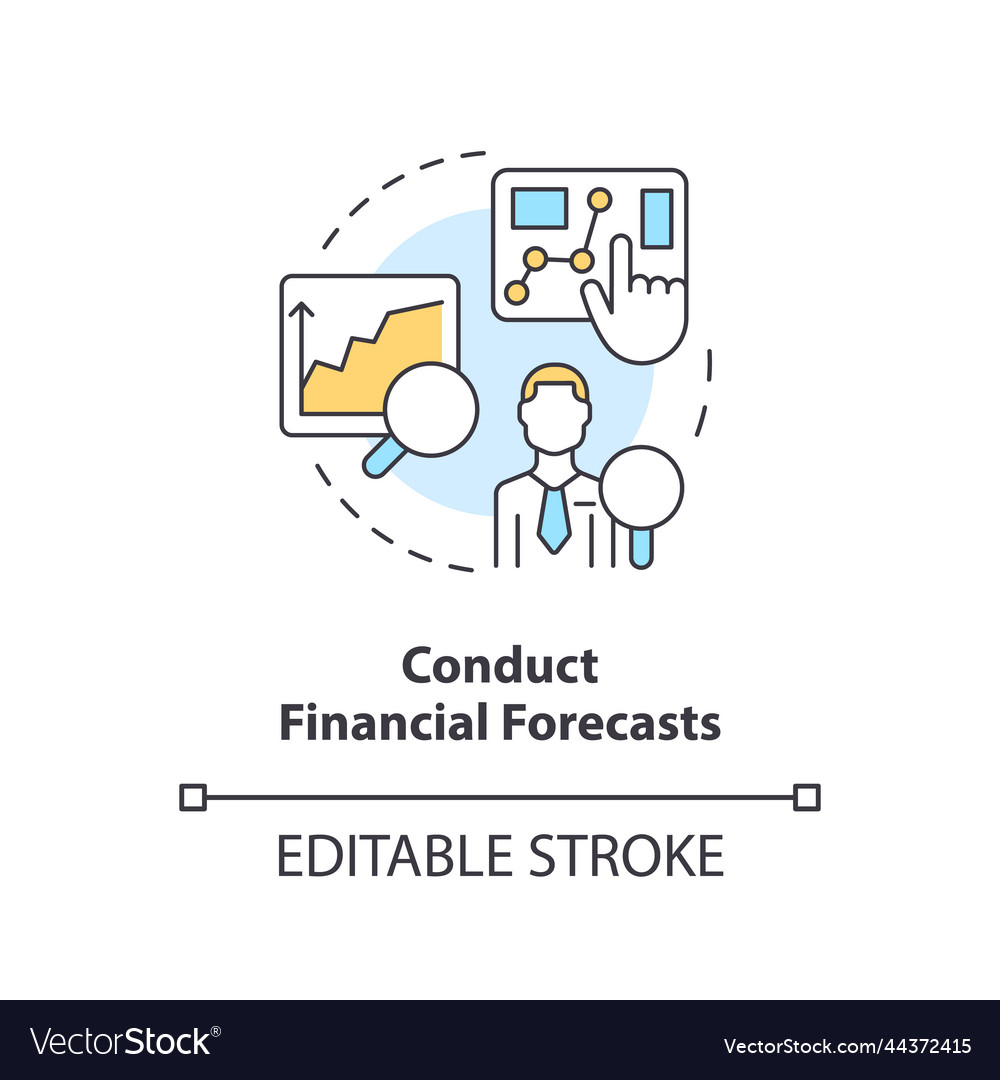 Conduct
Financial Forecasts

EDITABLE STROKE

VectorStock®

VectorStock.com/44372415